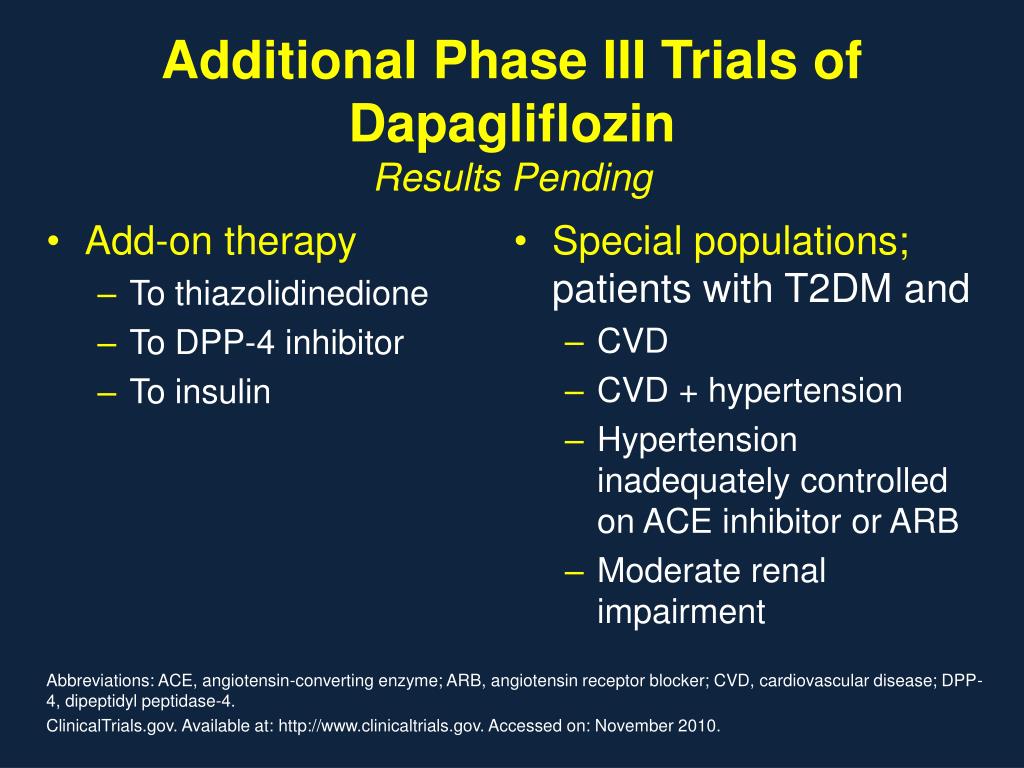 Additional Phase III Trials of Dapagliflozin
Results Pending

• Add-on therapy
– To thiazolidinedione
– To DPP-4 inhibitor
– To insulin

• Special populations; patients with T2DM and
– CVD
– CVD + hypertension
– Hypertension inadequately controlled on ACE inhibitor or ARB
– Moderate renal impairment

Abbreviations: ACE, angiotensin-converting enzyme; ARB, angiotensin receptor blocker; CVD, cardiovascular disease; DPP-4, dipeptidyl peptidase-4.

ClinicalTrials.gov. Available at: http://www.clinicaltrials.gov. Accessed on: November 2010.